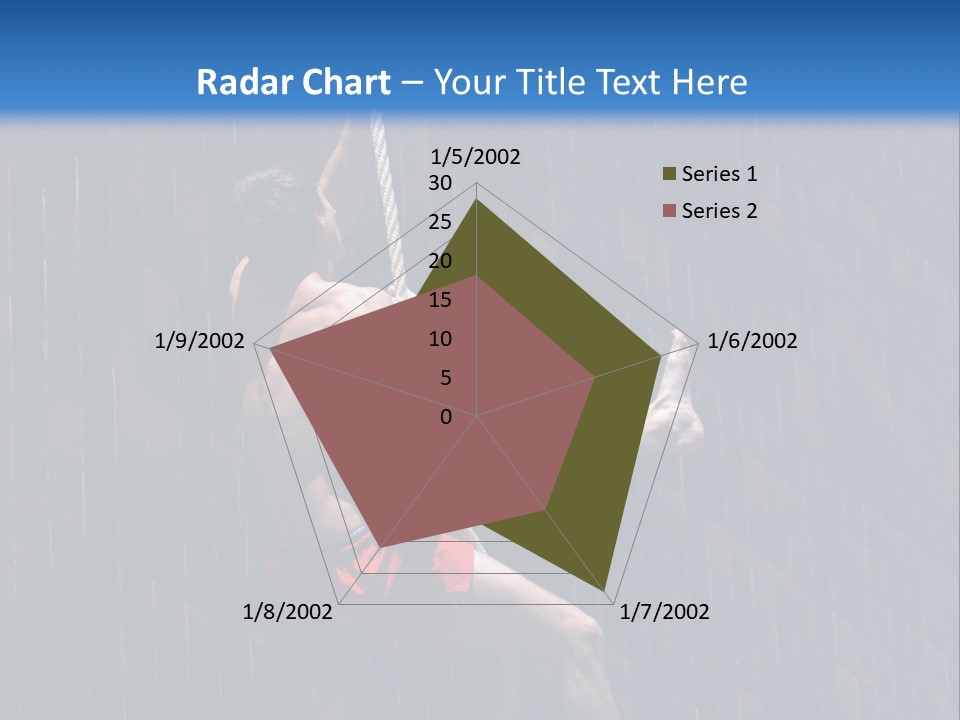 Radar Chart – Your Title Text Here

1/5/2002
30
25
20
15
10
5
0
1/6/2002
1/7/2002
1/8/2002
1/9/2002

Series 1
Series 2